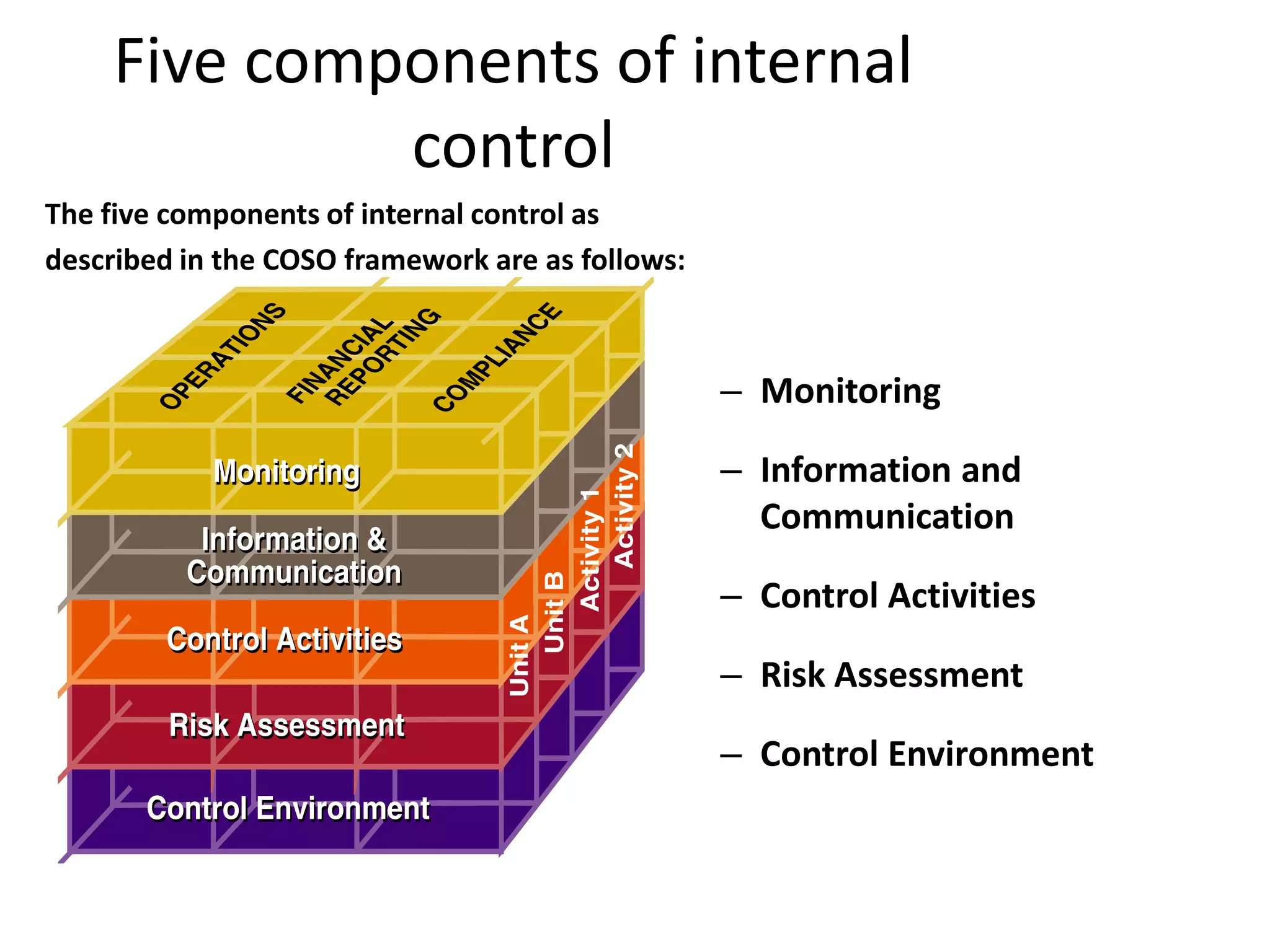 Five components of internal control

The five components of internal control as described in the COSO framework are as follows:

OPERATIONS
FINANCIAL REPORTING
COMPLIANCE

Monitoring
Information & Communication
Control Activities
Risk Assessment
Control Environment

Unit A
Unit B
Activity 1
Activity 2

– Monitoring
– Information and Communication
– Control Activities
– Risk Assessment
– Control Environment